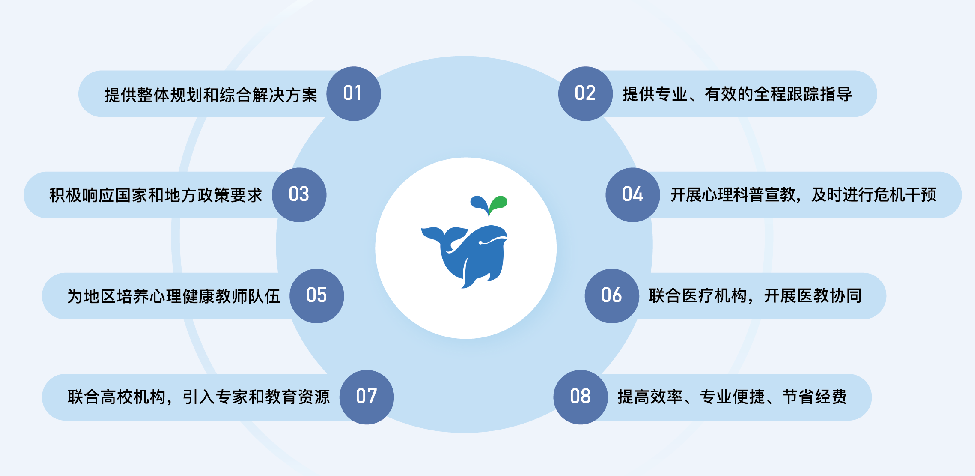 提供整体规划和综合解决方案 01

02 提供专业、有效的全程跟踪指导

积极响应国家和地方政策要求 03

04 开展心理科普宣教，及时进行危机干预

为地区培养心理健康教师队伍 05

06 联合医疗机构，开展医教协同

联合高校机构，引入专家和教育资源 07

08 提高效率、专业便捷、节省经费